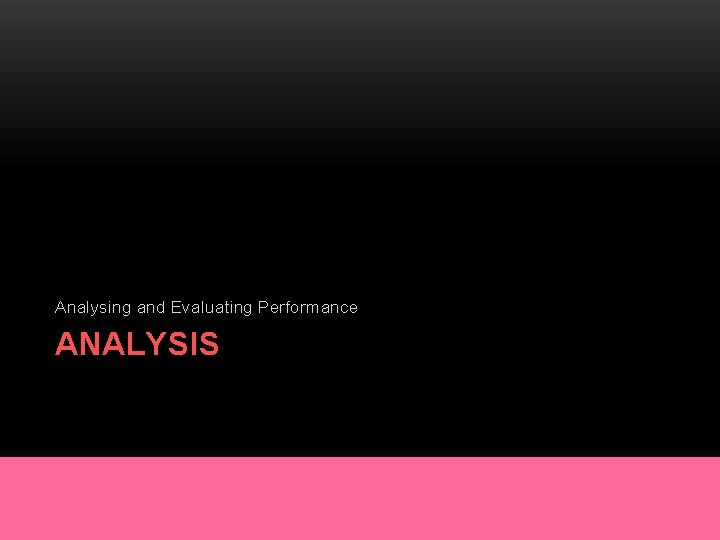 Analysing and Evaluating Performance

ANALYSIS